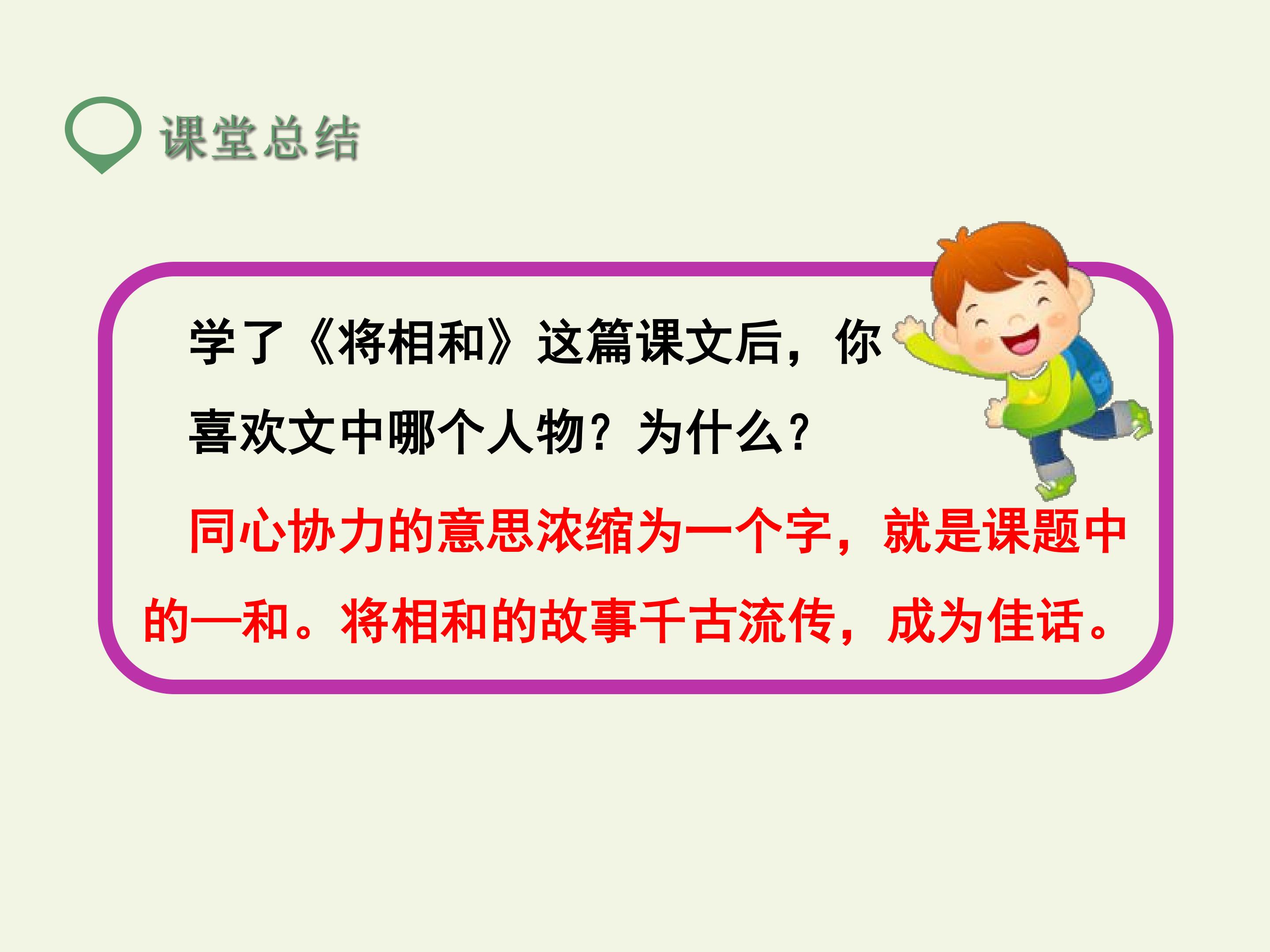 课堂总结

学了《将相和》这篇课文后，你喜欢文中哪个人物？为什么？

同心协力的意思浓缩为一个字，就是课题中的—和。将相和的故事千古流传，成为佳话。